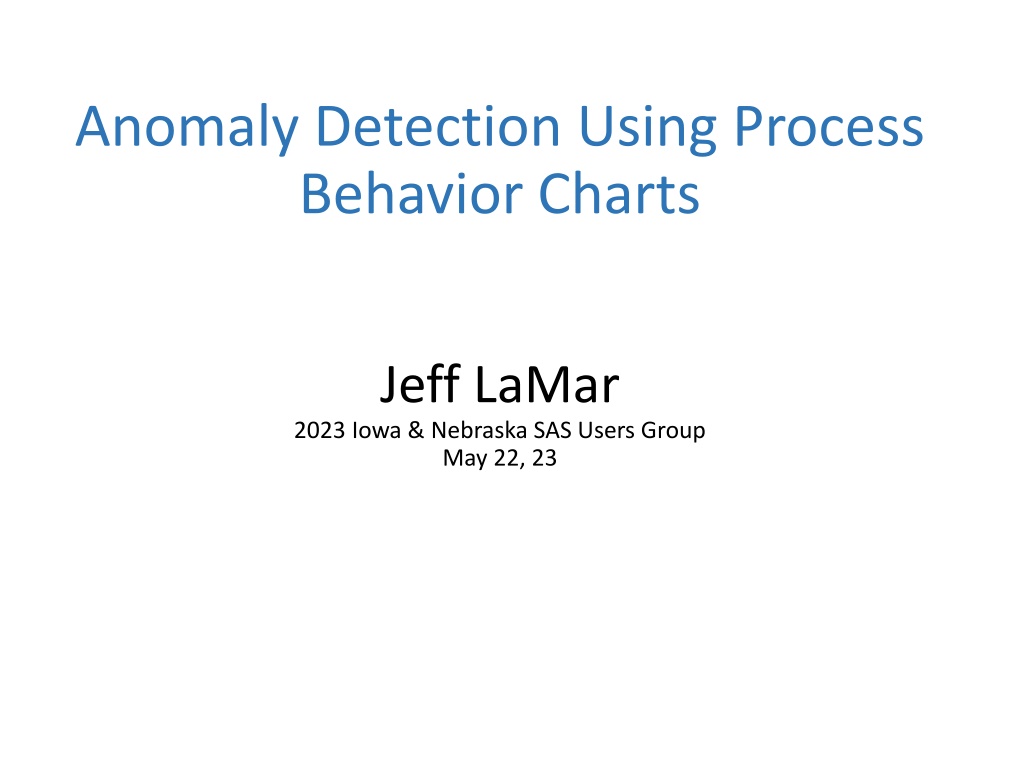 Anomaly Detection Using Process Behavior Charts

Jeff LaMar
2023 Iowa & Nebraska SAS Users Group
May 22, 23